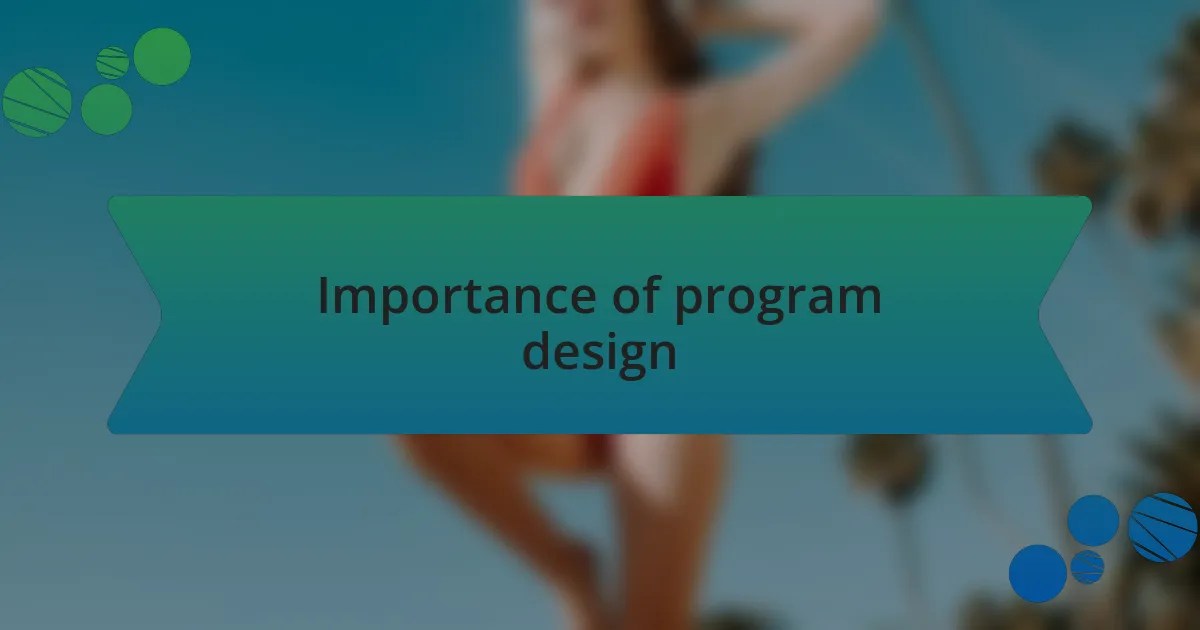 Importance of program design